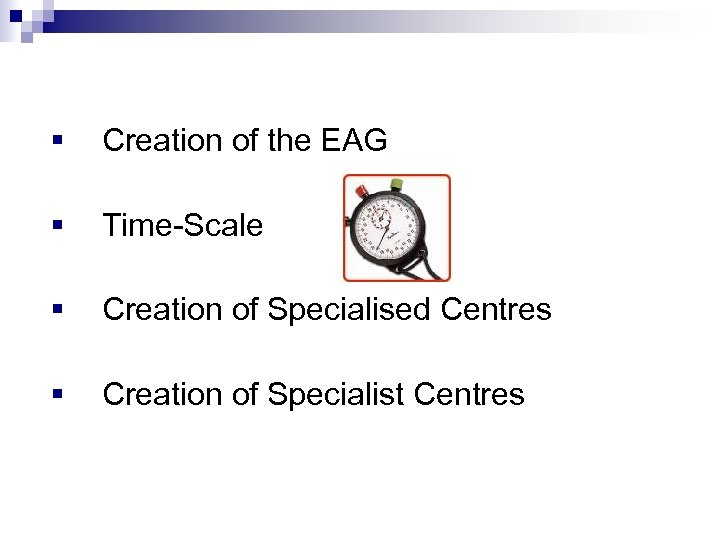 ▪ Creation of the EAG

▪ Time-Scale

▪ Creation of Specialised Centres

▪ Creation of Specialist Centres